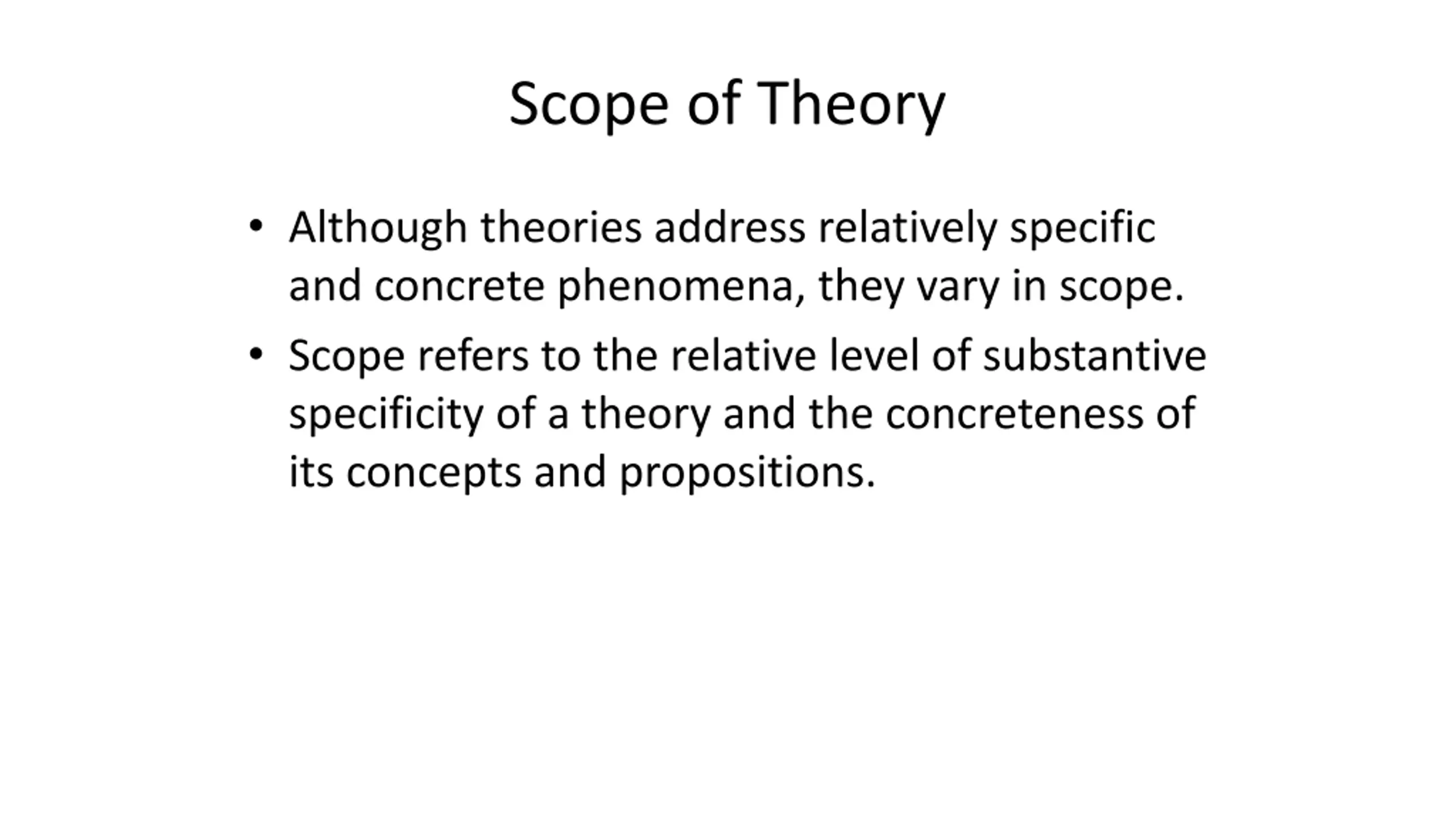 Scope of Theory

• Although theories address relatively specific and concrete phenomena, they vary in scope.

• Scope refers to the relative level of substantive specificity of a theory and the concreteness of its concepts and propositions.